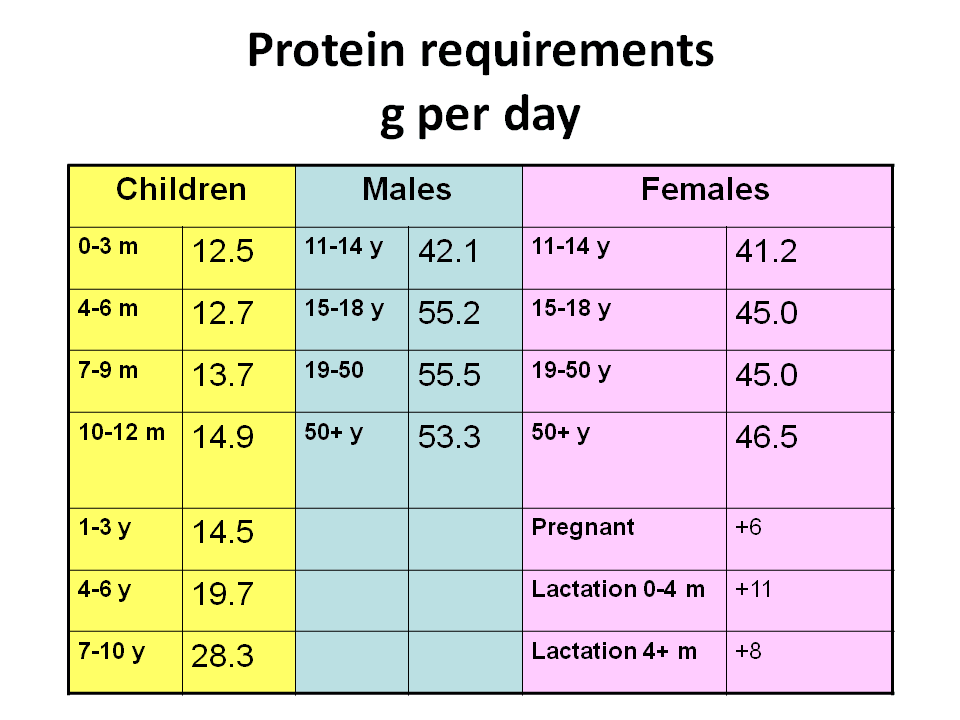 Protein requirements
g per day

| Children | | Males | | Females | |
|---|---|---|---|---|---|
| 0-3 m | 12.5 | 11-14 y | 42.1 | 11-14 y | 41.2 |
| 4-6 m | 12.7 | 15-18 y | 55.2 | 15-18 y | 45.0 |
| 7-9 m | 13.7 | 19-50 | 55.5 | 19-50 y | 45.0 |
| 10-12 m | 14.9 | 50+ y | 53.3 | 50+ y | 46.5 |
| 1-3 y | 14.5 | | | Pregnant | +6 |
| 4-6 y | 19.7 | | | Lactation 0-4 m | +11 |
| 7-10 y | 28.3 | | | Lactation 4+ m | +8 |